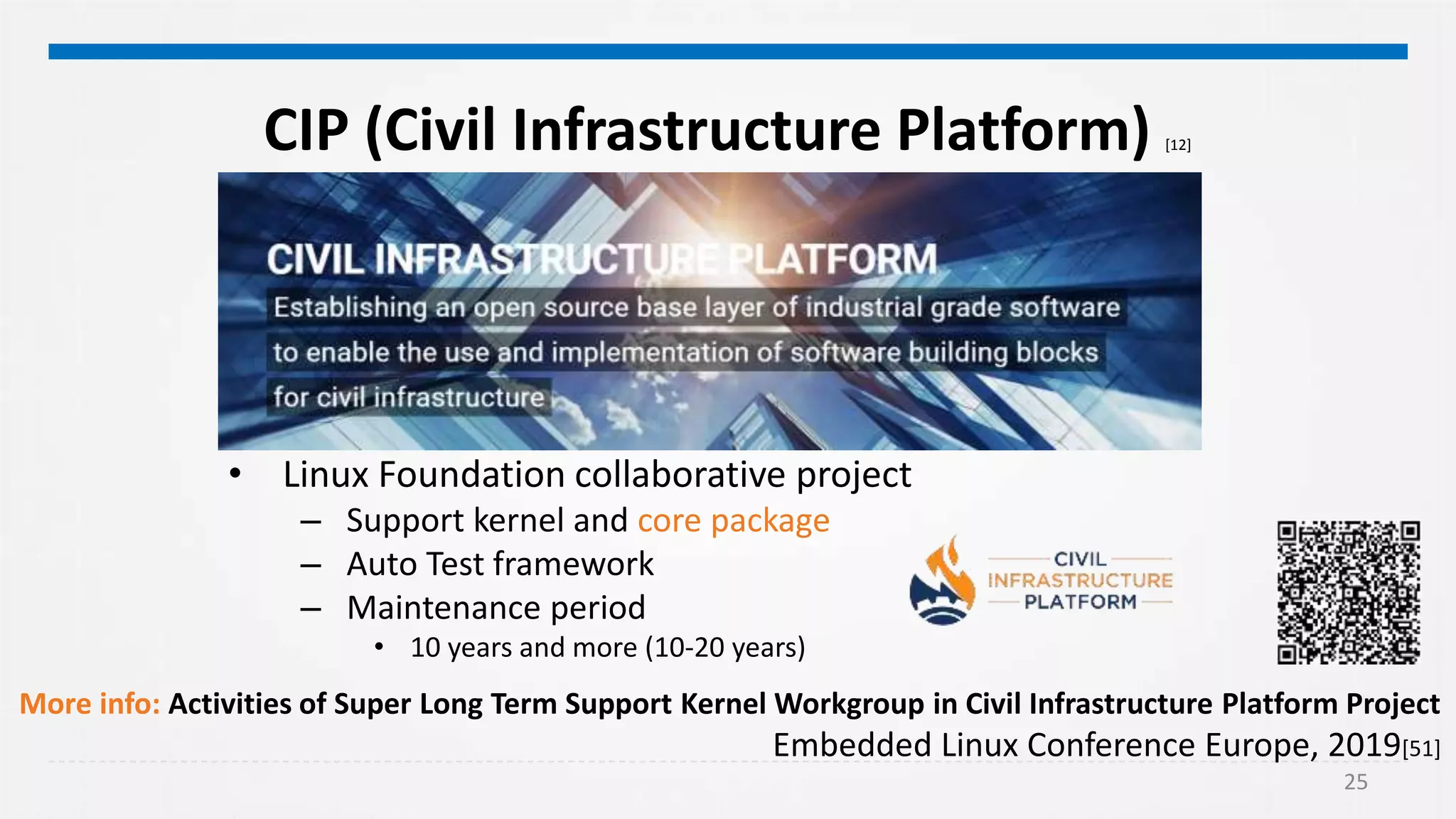 CIP (Civil Infrastructure Platform) [12]

CIVIL INFRASTRUCTURE PLATFORM

Establishing an open source base layer of industrial grade software to enable the use and implementation of software building blocks for civil infrastructure

• Linux Foundation collaborative project
– Support kernel and core package
– Auto Test framework
– Maintenance period
• 10 years and more (10-20 years)

CIVIL INFRASTRUCTURE PLATFORM

More info: Activities of Super Long Term Support Kernel Workgroup in Civil Infrastructure Platform Project
Embedded Linux Conference Europe, 2019[51]

25